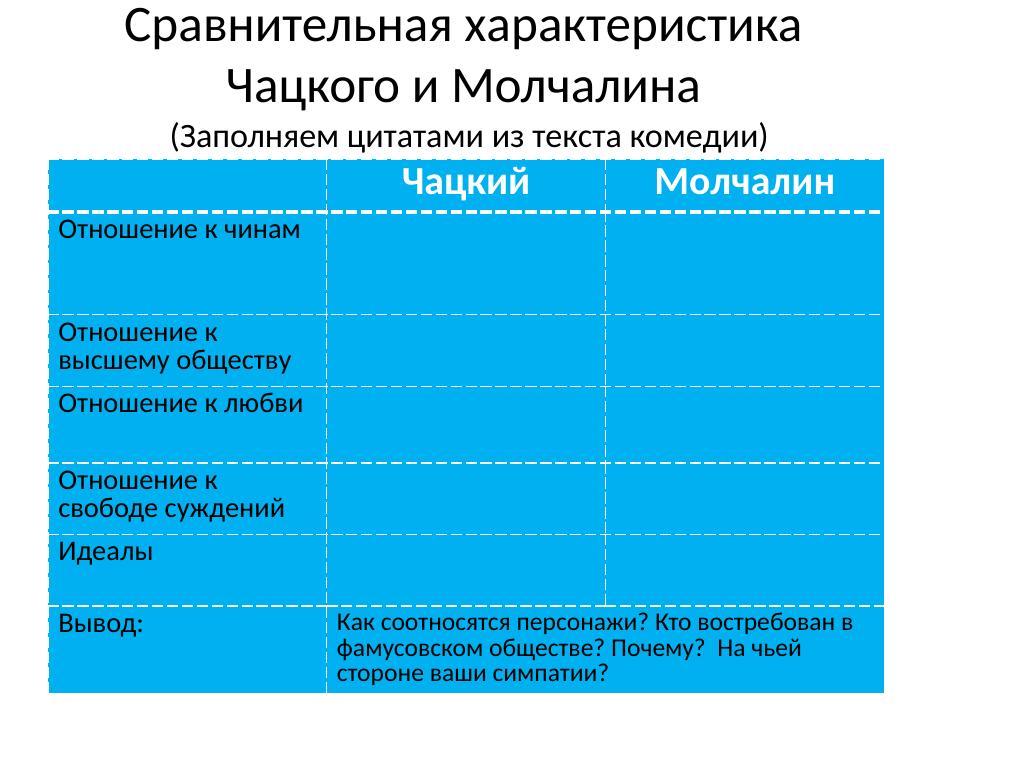 Сравнительная характеристика Чацкого и Молчалина
(Заполняем цитатами из текста комедии)

| | Чацкий | Молчалин |
|---|---|---|
| Отношение к чинам | | |
| Отношение к высшему обществу | | |
| Отношение к любви | | |
| Отношение к свободе суждений | | |
| Идеалы | | |
| Вывод: | Как соотносятся персонажи? Кто востребован в фамусовском обществе? Почему? На чьей стороне ваши симпатии? | |